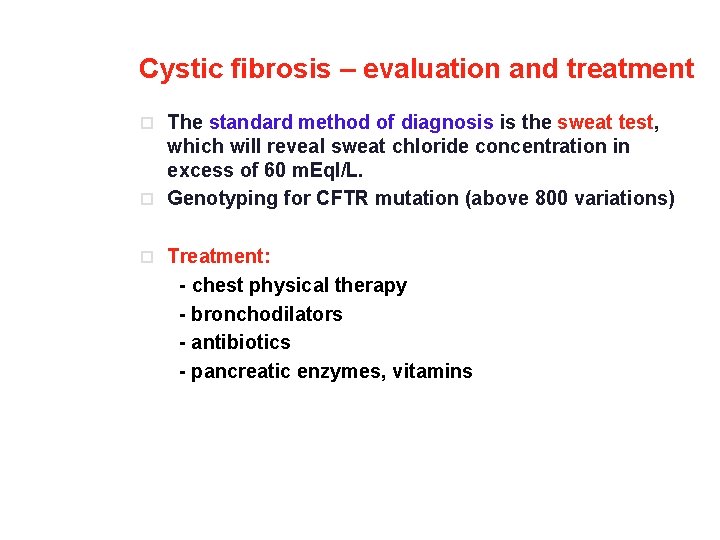 Cystic fibrosis – evaluation and treatment

□ The standard method of diagnosis is the sweat test, which will reveal sweat chloride concentration in excess of 60 mEql/L.

□ Genotyping for CFTR mutation (above 800 variations)

□ Treatment:
- chest physical therapy
- bronchodilators
- antibiotics
- pancreatic enzymes, vitamins